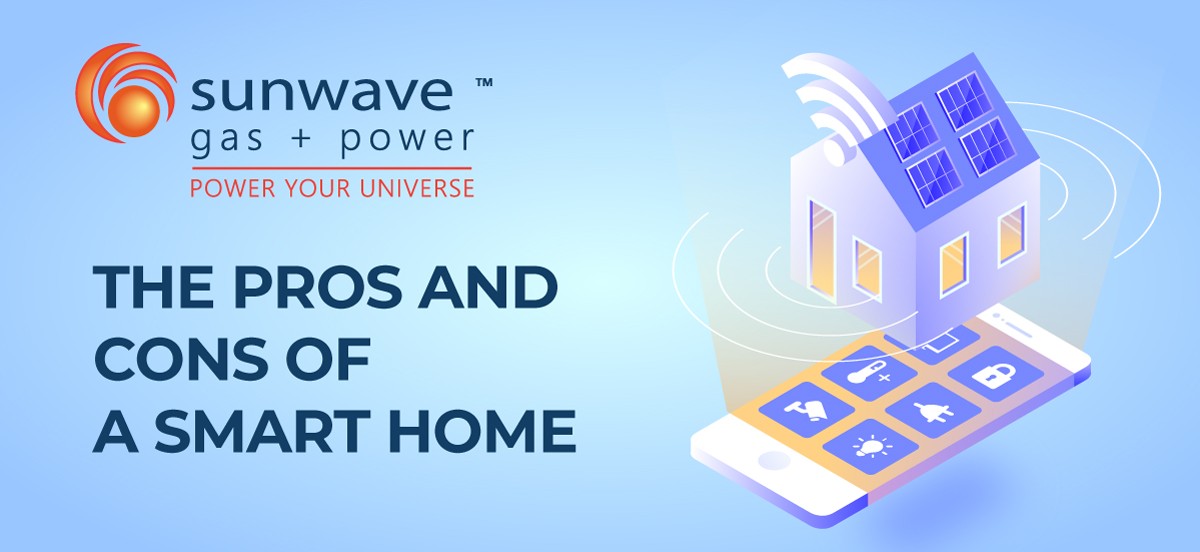 sunwave ™
gas + power
POWER YOUR UNIVERSE

THE PROS AND CONS OF A SMART HOME